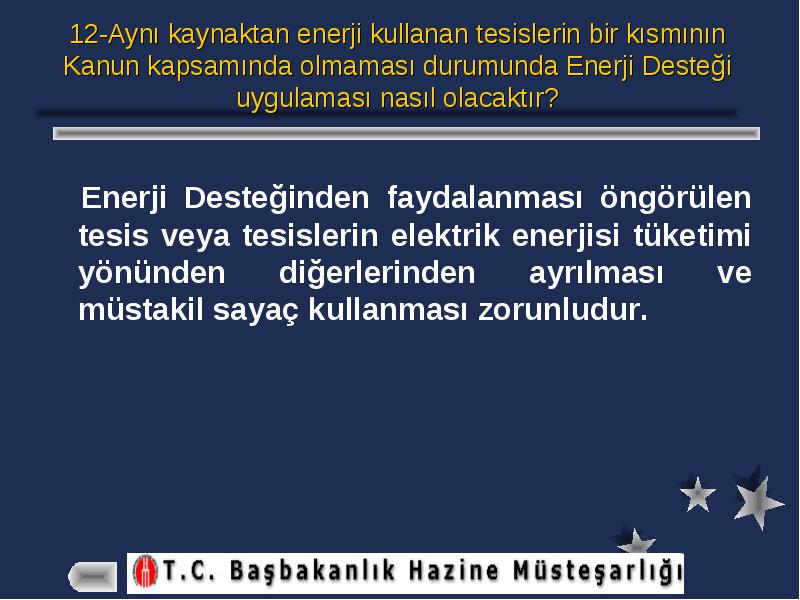 12-Aynı kaynaktan enerji kullanan tesislerin bir kısmının Kanun kapsamında olmaması durumunda Enerji Desteği uygulaması nasıl olacaktır?

Enerji Desteğinden faydalanması öngörülen tesis veya tesislerin elektrik enerjisi tüketimi yönünden diğerlerinden ayrılması ve müstakil sayaç kullanması zorunludur.

T.C. Başbakanlık Hazine Müsteşarlığı